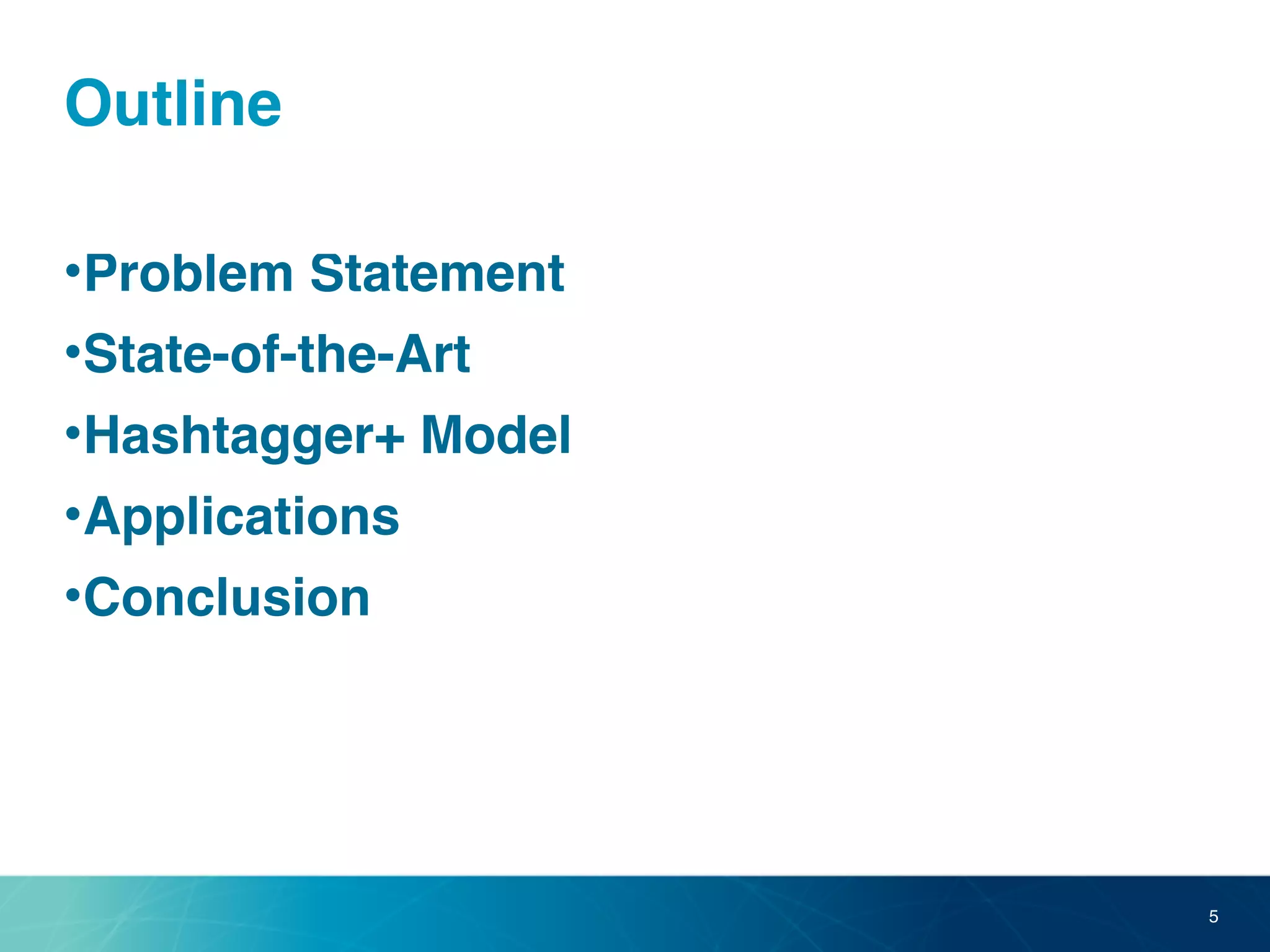 Outline

•Problem Statement
•State-of-the-Art
•Hashtagger+ Model
•Applications
•Conclusion

5